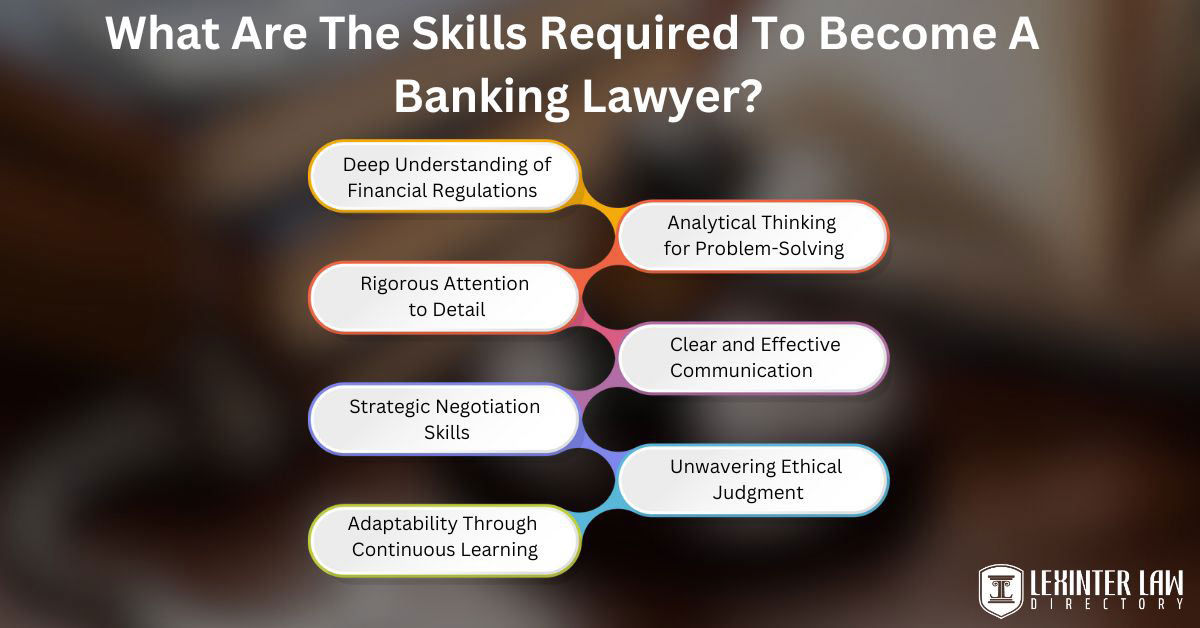 What Are The Skills Required To Become A Banking Lawyer?

Deep Understanding of Financial Regulations

Analytical Thinking for Problem-Solving

Rigorous Attention to Detail

Clear and Effective Communication

Strategic Negotiation Skills

Unwavering Ethical Judgment

Adaptability Through Continuous Learning

LEXINTER LAW DIRECTORY